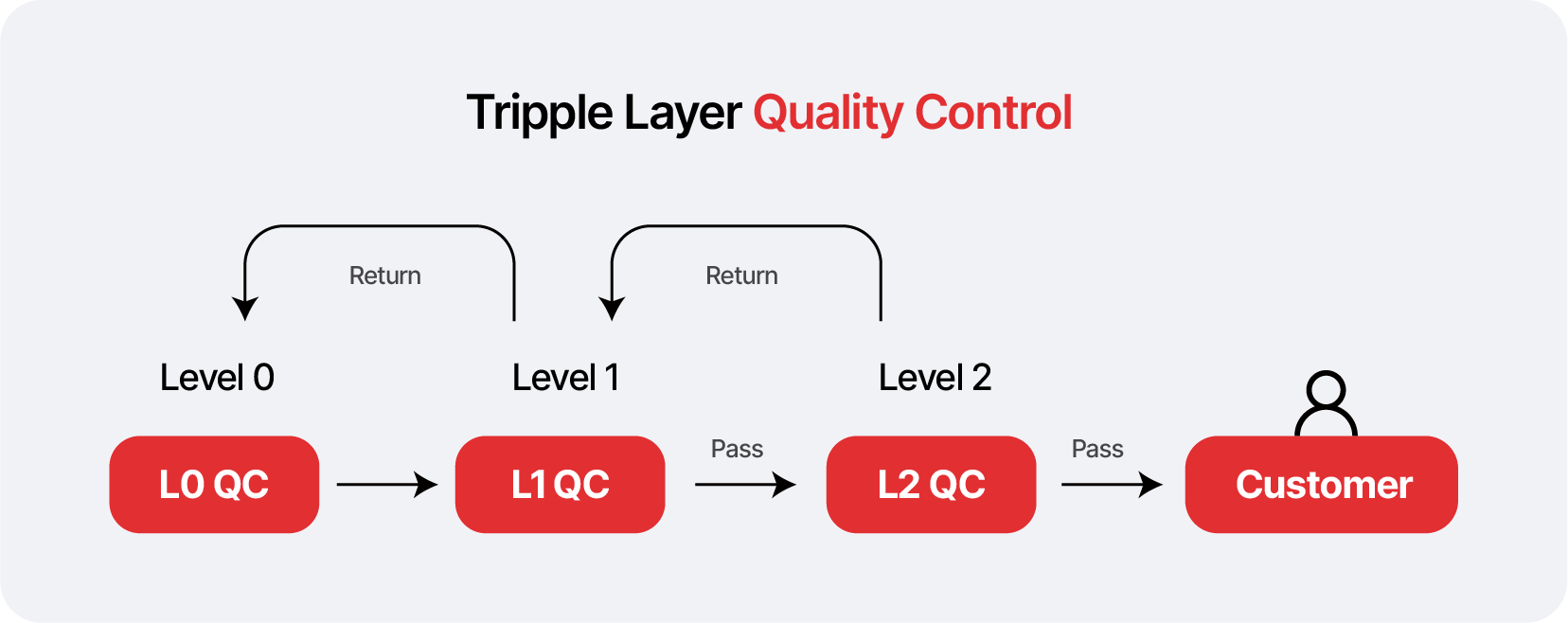 Tripple Layer Quality Control

Return

Return

Level 0

Level 1

Level 2

L0 QC

L1 QC

Pass

L2 QC

Pass

Customer